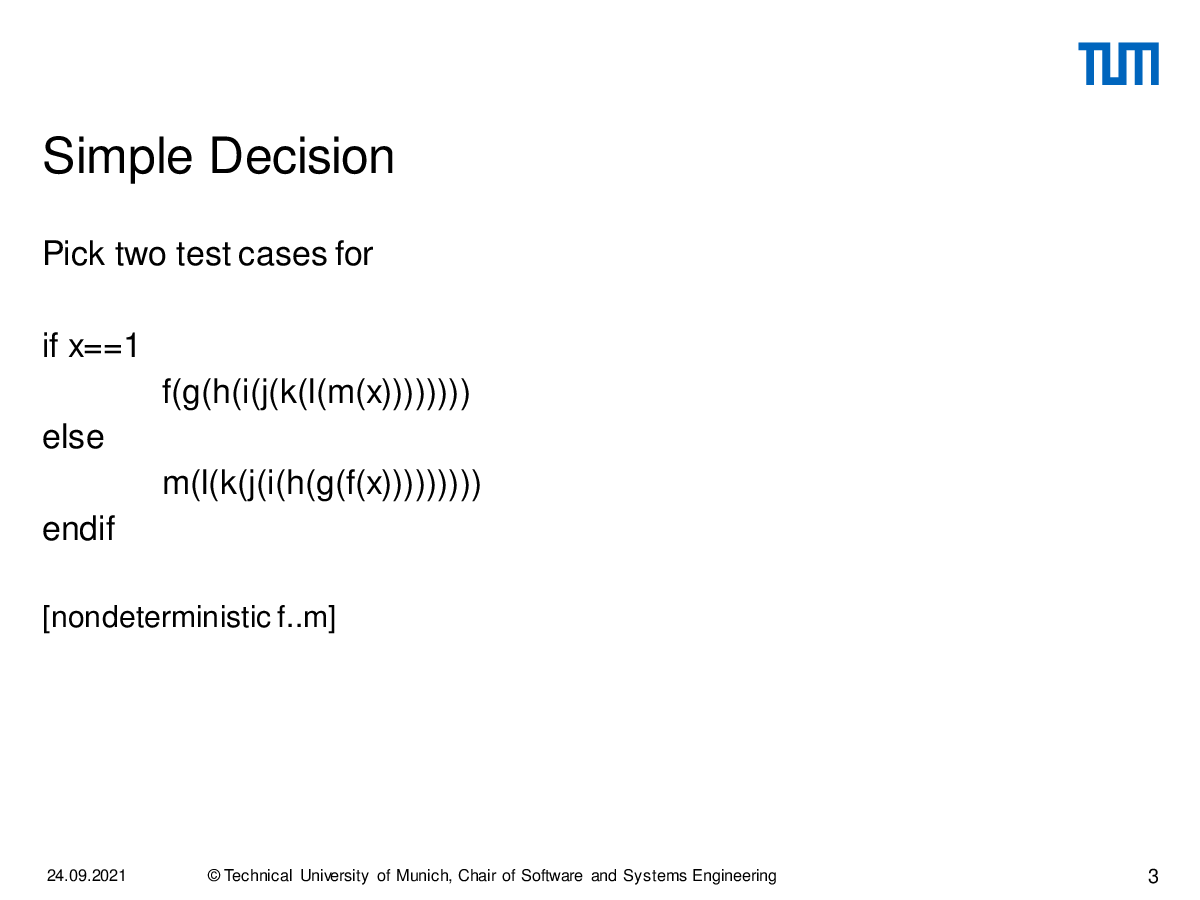 TUM

Simple Decision

Pick two test cases for

if x==1
f(g(h(i(j(k(l(m(x))))))))
else
m(l(k(j(i(h(g(f(x)))))))))
endif

[nondeterministic f..m]

24.09.2021 © Technical University of Munich, Chair of Software and Systems Engineering 3